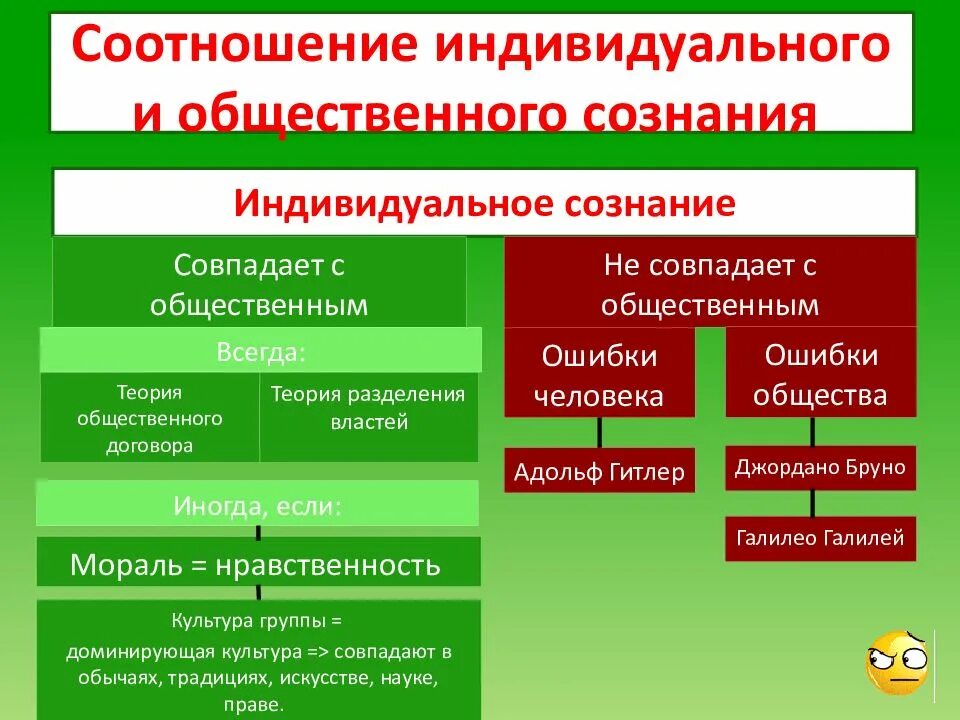 Соотношение индивидуального и общественного сознания

Индивидуальное сознание

Совпадает с общественным

Всегда:

Теория общественного договора

Теория разделения властей

Иногда, если:

Мораль = нравственность

Культура группы = доминирующая культура => совпадают в обычаях, традициях, искусстве, науке, праве.

Не совпадает с общественным

Ошибки человека

Адольф Гитлер

Ошибки общества

Джордано Бруно

Галилео Галилей